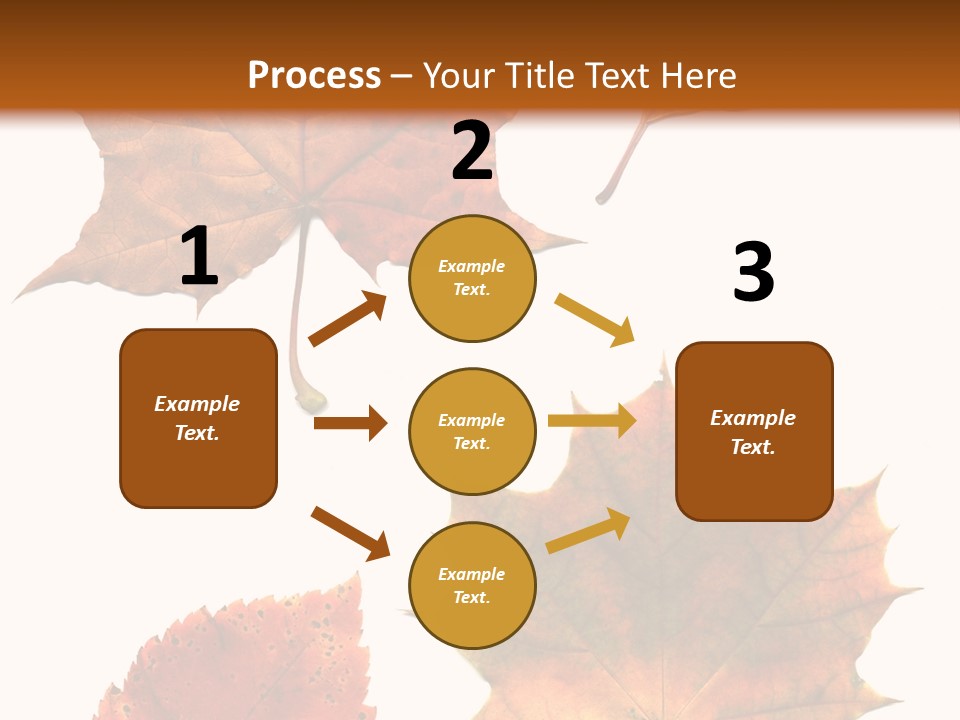 Process – Your Title Text Here

1

Example Text.

2

Example Text.

Example Text.

Example Text.

3

Example Text.